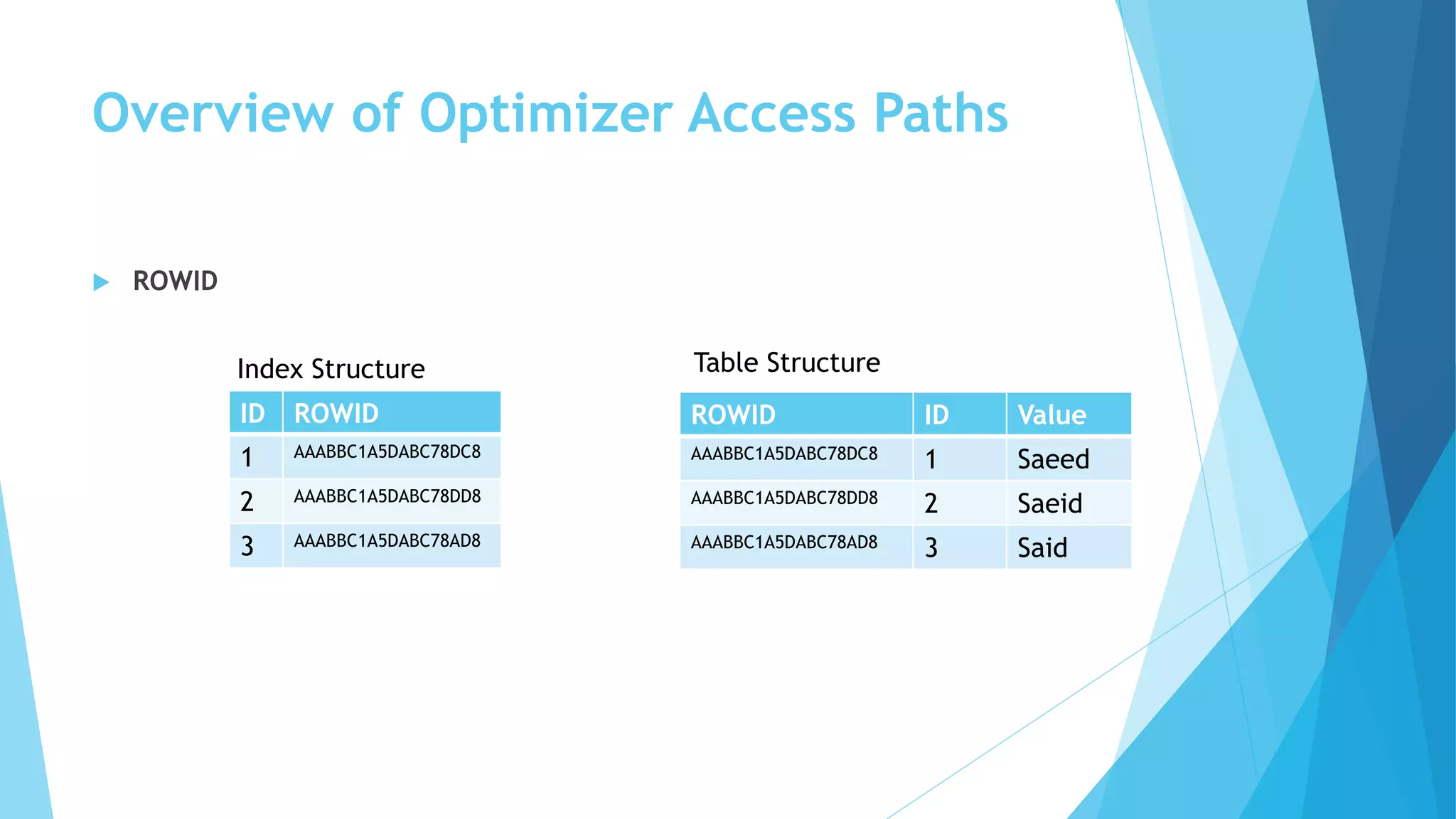 Overview of Optimizer Access Paths

ROWID

Index Structure

| ID | ROWID |
|---|---|
| 1 | AAABBC1A5DABC78DC8 |
| 2 | AAABBC1A5DABC78DD8 |
| 3 | AAABBC1A5DABC78AD8 |

Table Structure

| ROWID | ID | Value |
|---|---|---|
| AAABBC1A5DABC78DC8 | 1 | Saeed |
| AAABBC1A5DABC78DD8 | 2 | Saeid |
| AAABBC1A5DABC78AD8 | 3 | Said |